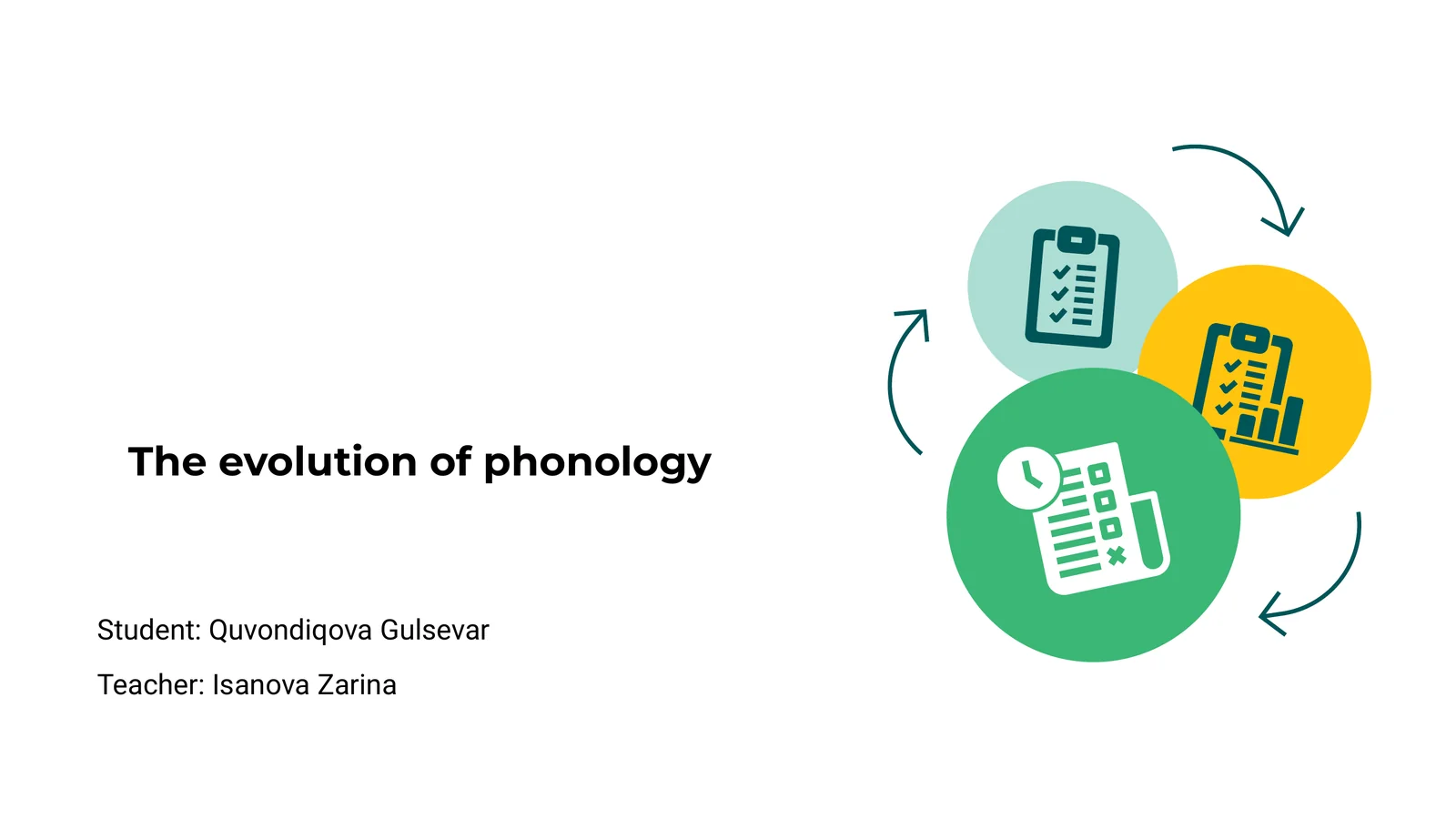 The evolution of phonology

Student: Quvondiqova Gulsevar

Teacher: Isanova Zarina